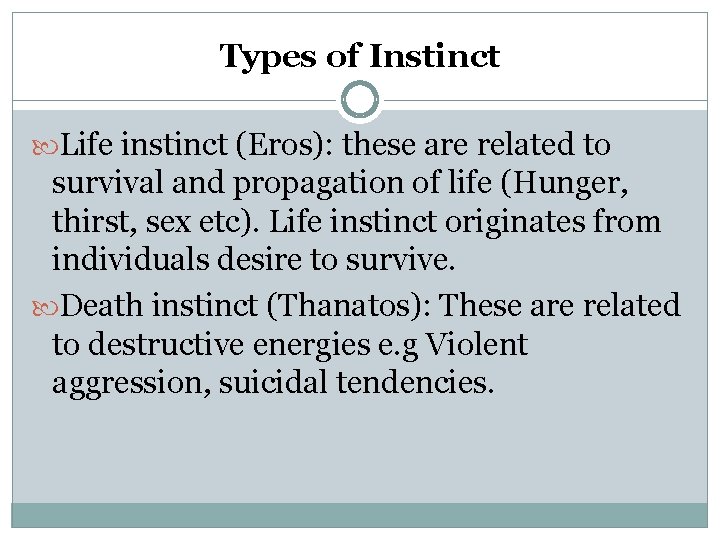 Types of Instinct

Life instinct (Eros): these are related to survival and propagation of life (Hunger, thirst, sex etc). Life instinct originates from individuals desire to survive.

Death instinct (Thanatos): These are related to destructive energies e.g Violent aggression, suicidal tendencies.